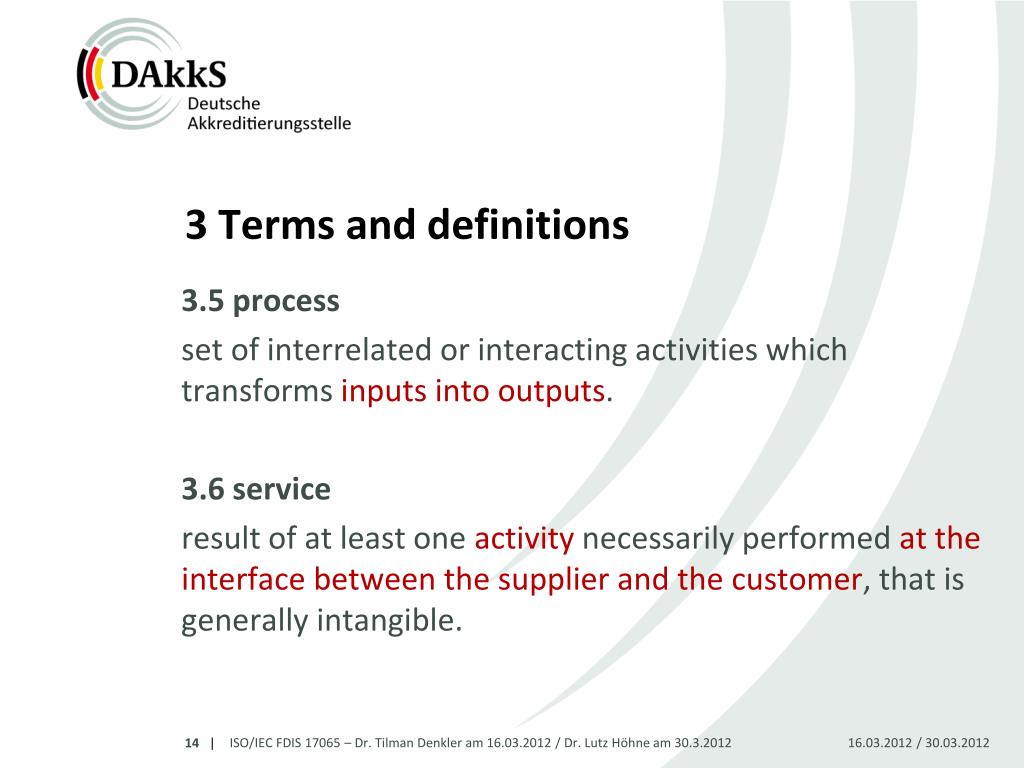 DAkkS
Deutsche
Akkreditierungsstelle

3 Terms and definitions

3.5 process
set of interrelated or interacting activities which transforms inputs into outputs.

3.6 service
result of at least one activity necessarily performed at the interface between the supplier and the customer, that is generally intangible.

14 | ISO/IEC FDIS 17065 – Dr. Tilman Denkler am 16.03.2012 / Dr. Lutz Höhne am 30.3.2012 16.03.2012 / 30.03.2012